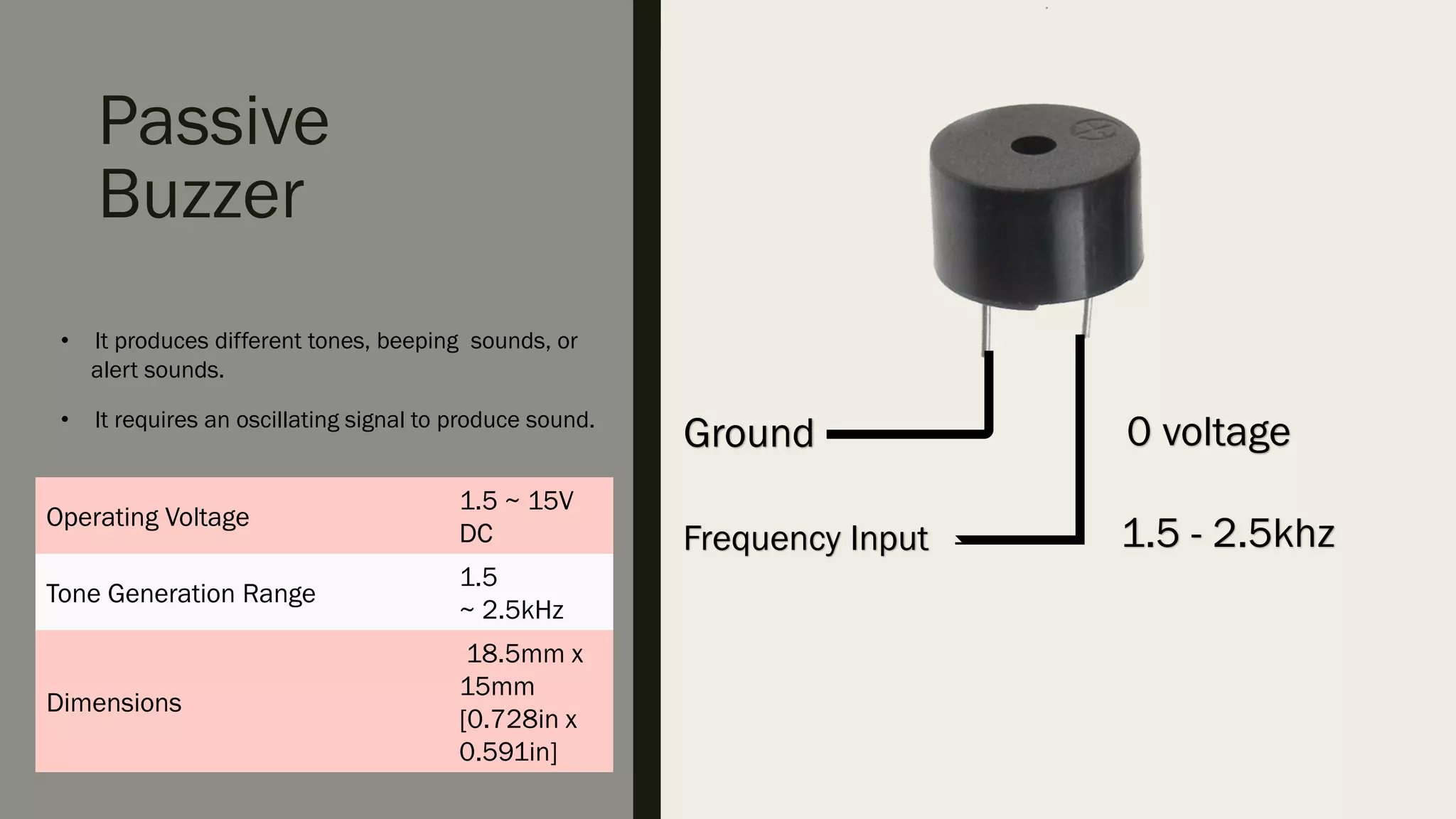 Passive Buzzer

• It produces different tones, beeping sounds, or alert sounds.

• It requires an oscillating signal to produce sound.

| Operating Voltage | 1.5 ~ 15V DC |
|---|---|
| Tone Generation Range | 1.5 ~ 2.5kHz |
| Dimensions | 18.5mm x 15mm [0.728in x 0.591in] |

Ground

0 voltage

Frequency Input

1.5 - 2.5khz